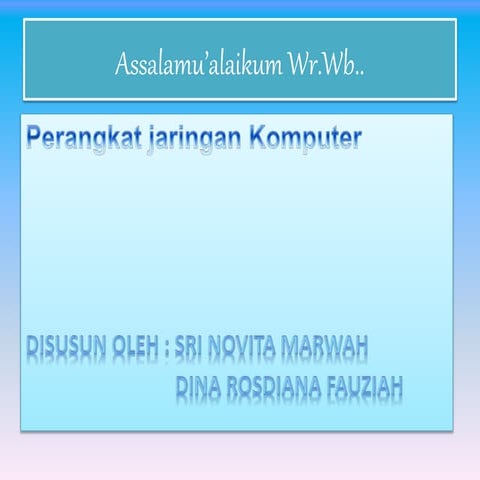 Assalamu'alaikum Wr.Wb..

Perangkat jaringan Komputer

DISUSUN OLEH : SRI NOVITA MARWAH
DINA ROSDIANA FAUZIAH